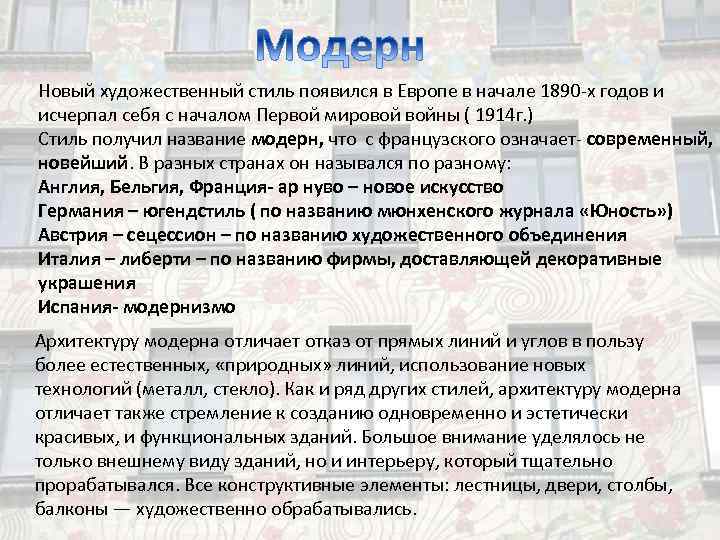 Модерн

Новый художественный стиль появился в Европе в начале 1890-х годов и исчерпал себя с началом Первой мировой войны ( 1914г.)
Стиль получил название модерн, что с французского означает- современный, новейший. В разных странах он назывался по разному:
Англия, Бельгия, Франция- ар нуво – новое искусство
Германия – югендстиль ( по названию мюнхенского журнала «Юность»)
Австрия – сецессион – по названию художественного объединения
Италия – либерти – по названию фирмы, доставляющей декоративные украшения
Испания- модернизмо

Архитектуру модерна отличает отказ от прямых линий и углов в пользу более естественных, «природных» линий, использование новых технологий (металл, стекло). Как и ряд других стилей, архитектуру модерна отличает также стремление к созданию одновременно и эстетически красивых, и функциональных зданий. Большое внимание уделялось не только внешнему виду зданий, но и интерьеру, который тщательно прорабатывался. Все конструктивные элементы: лестницы, двери, столбы, балконы — художественно обрабатывались.